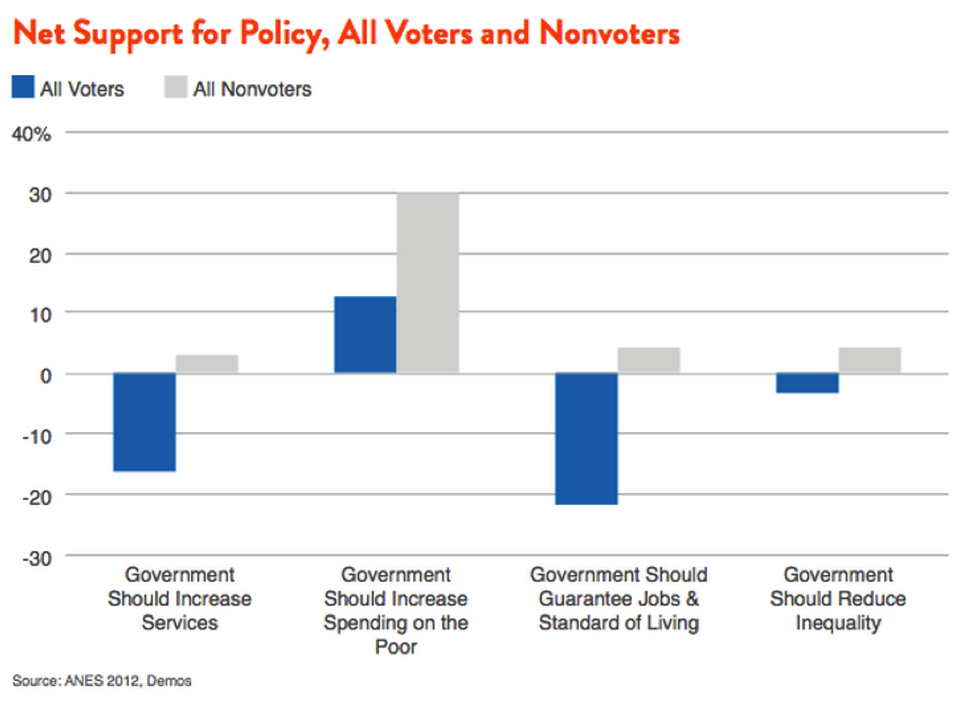 Net Support for Policy, All Voters and Nonvoters

All Voters
All Nonvoters

40%
30
20
10
0
-10
-20
-30

Government Should Increase Services
Government Should Increase Spending on the Poor
Government Should Guarantee Jobs & Standard of Living
Government Should Reduce Inequality

Source: ANES 2012, Demos